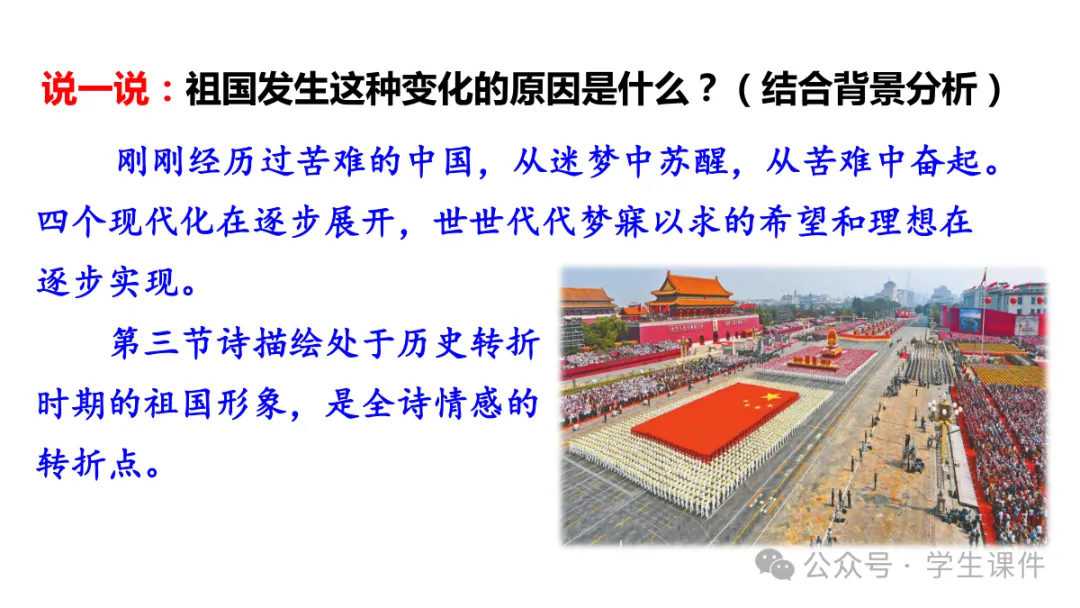 说一说：祖国发生这种变化的原因是什么？（结合背景分析）

刚刚经历过苦难的中国，从迷梦中苏醒，从苦难中奋起。四个现代化在逐步展开，世世代代梦寐以求的希望和理想在逐步实现。

第三节诗描绘处于历史转折时期的祖国形象，是全诗情感的转折点。

公众号 · 学生课件